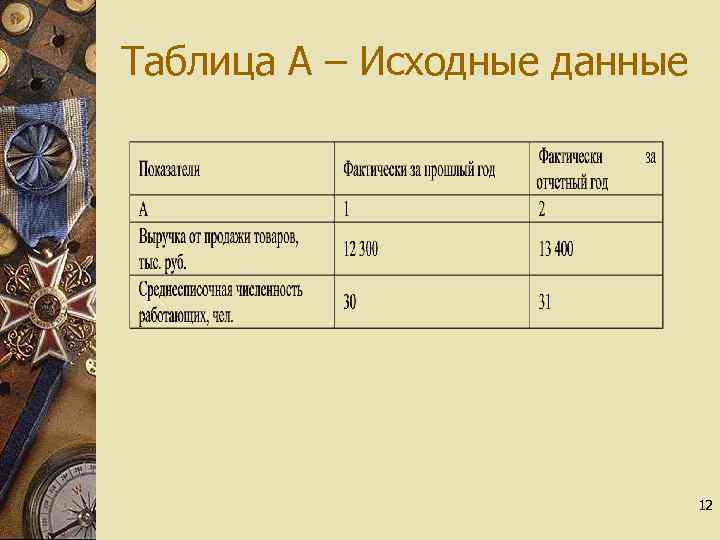 Таблица А – Исходные данные

| Показатели | Фактически за прошлый год | Фактически за отчетный год |
|---|---|---|
| А | 1 | 2 |
| Выручка от продажи товаров, тыс. руб. | 12 300 | 13 400 |
| Среднесписочная численность работающих, чел. | 30 | 31 |

12